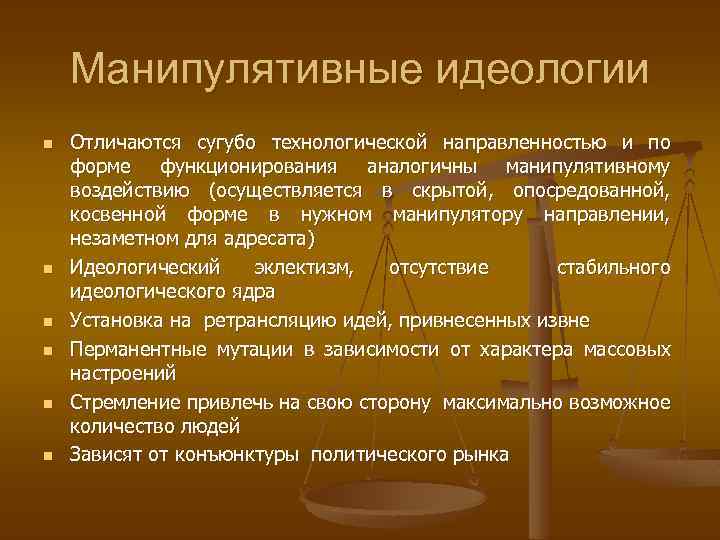 Манипулятивные идеологии

- Отличаются сугубо технологической направленностью и по форме функционирования аналогичны манипулятивному воздействию (осуществляется в скрытой, опосредованной, косвенной форме в нужном манипулятору направлении, незаметном для адресата)
- Идеологический эклектизм, отсутствие стабильного идеологического ядра
- Установка на ретрансляцию идей, привнесенных извне
- Перманентные мутации в зависимости от характера массовых настроений
- Стремление привлечь на свою сторону максимально возможное количество людей
- Зависят от конъюнктуры политического рынка